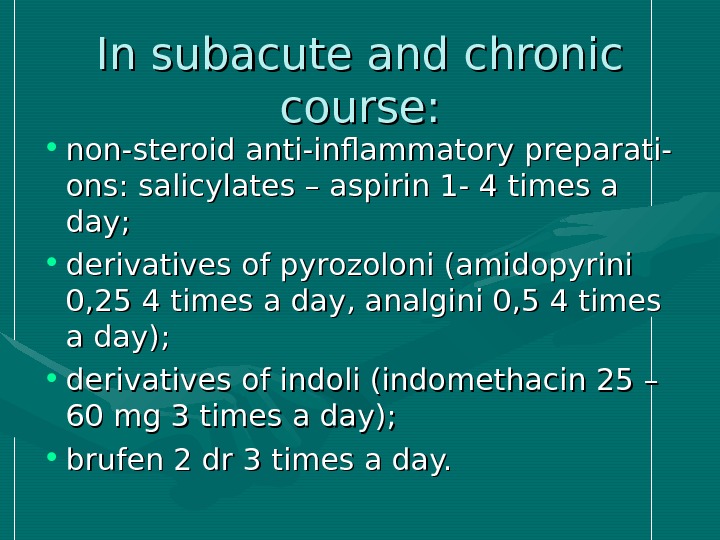 In subacute and chronic course:

• non-steroid anti-inflammatory preparations: salicylates – aspirin 1- 4 times a day;
• derivatives of pyrozoloni (amidopyrini 0,25 4 times a day, analgini 0,5 4 times a day);
• derivatives of indoli (indomethacin 25 – 60 mg 3 times a day);
• brufen 2 dr 3 times a day.